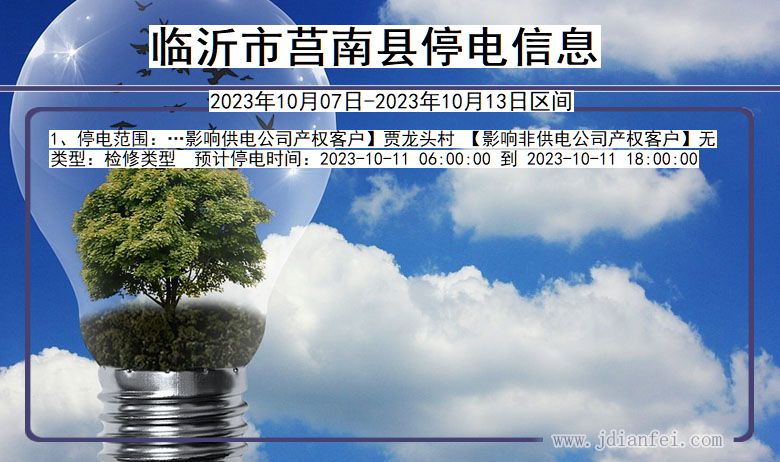 临沂市莒南县停电信息

2023年10月07日-2023年10月13日区间

1、停电范围：…影响供电公司产权客户】贾龙头村 【影响非供电公司产权客户】无
类型：检修类型 预计停电时间：2023-10-11 06:00:00 到 2023-10-11 18:00:00

www.jdianfei.com